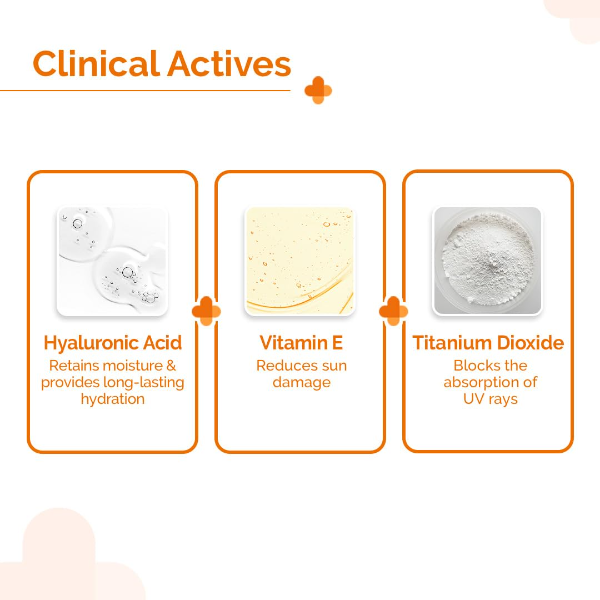 Clinical Actives

Hyaluronic Acid
Retains moisture & provides long-lasting hydration

Vitamin E
Reduces sun damage

Titanium Dioxide
Blocks the absorption of UV rays